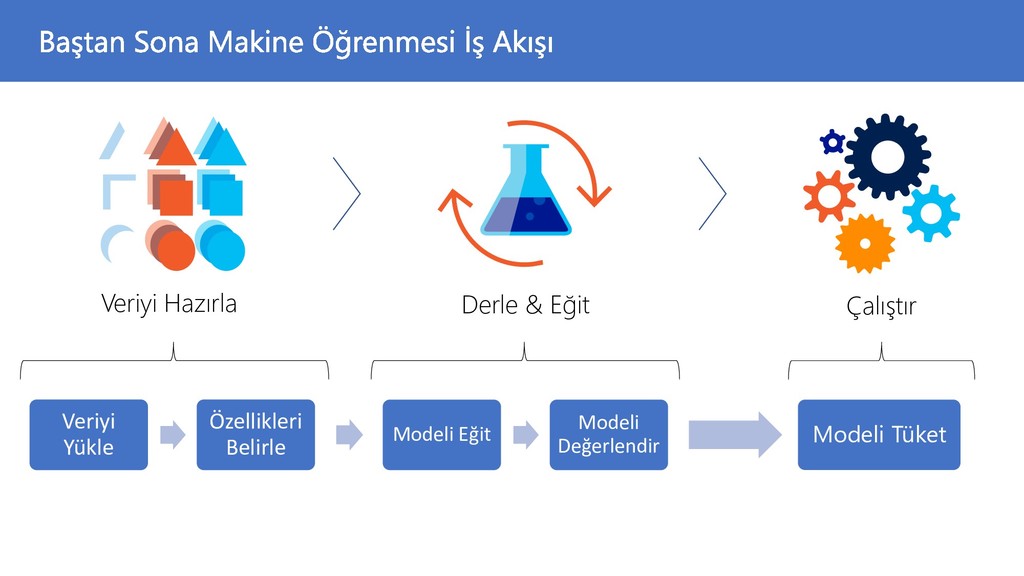 Baştan Sona Makine Öğrenmesi İş Akışı

Veriyi Hazırla

Derle & Eğit

Çalıştır

Veriyi Yükle

Özellikleri Belirle

Modeli Eğit

Modeli Değerlendir

Modeli Tüket